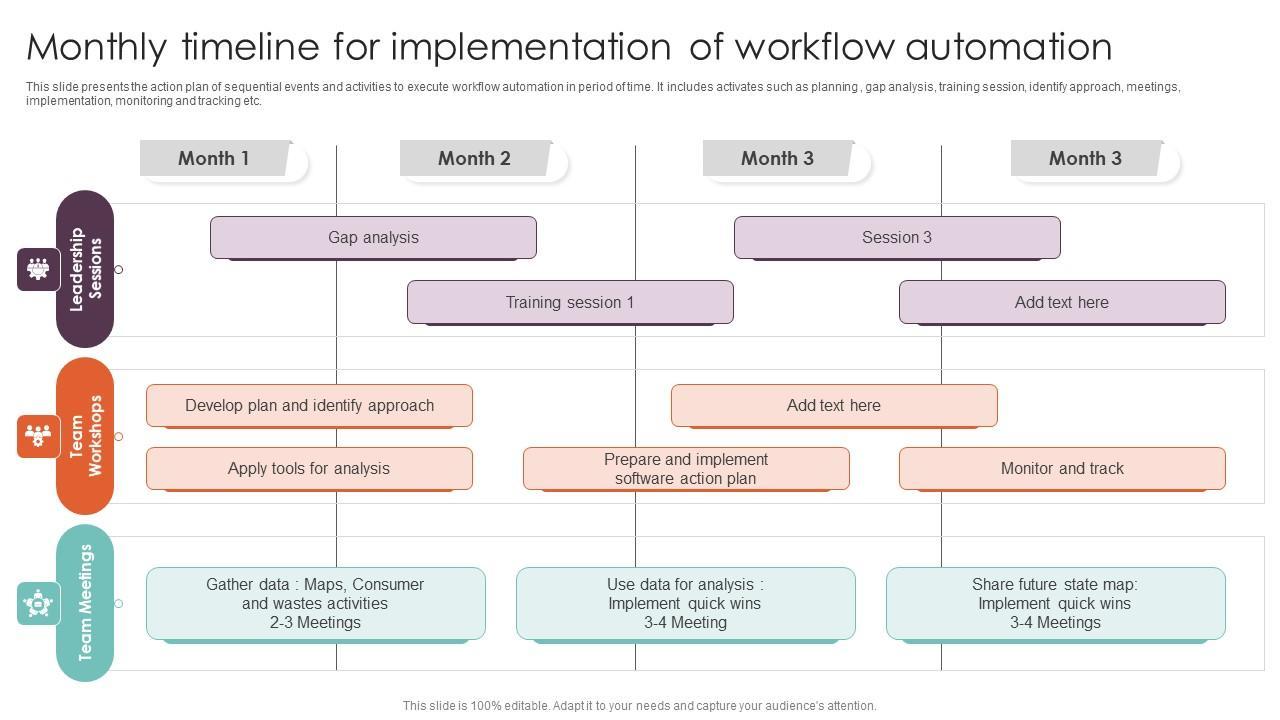 Monthly timeline for implementation of workflow automation

This slide presents the action plan of sequential events and activities to execute workflow automation in period of time. It includes activates such as planning , gap analysis, training session, identify approach, meetings, implementation, monitoring and tracking etc.

Month 1

Month 2

Month 3

Month 3

Leadership Sessions

Gap analysis

Session 3

Training session 1

Add text here

Team Workshops

Develop plan and identify approach

Add text here

Apply tools for analysis

Prepare and implement software action plan

Monitor and track

Team Meetings

Gather data : Maps, Consumer and wastes activities 2-3 Meetings

Use data for analysis : Implement quick wins 3-4 Meeting

Share future state map: Implement quick wins 3-4 Meetings

This slide is 100% editable. Adapt it to your needs and capture your audience's attention.